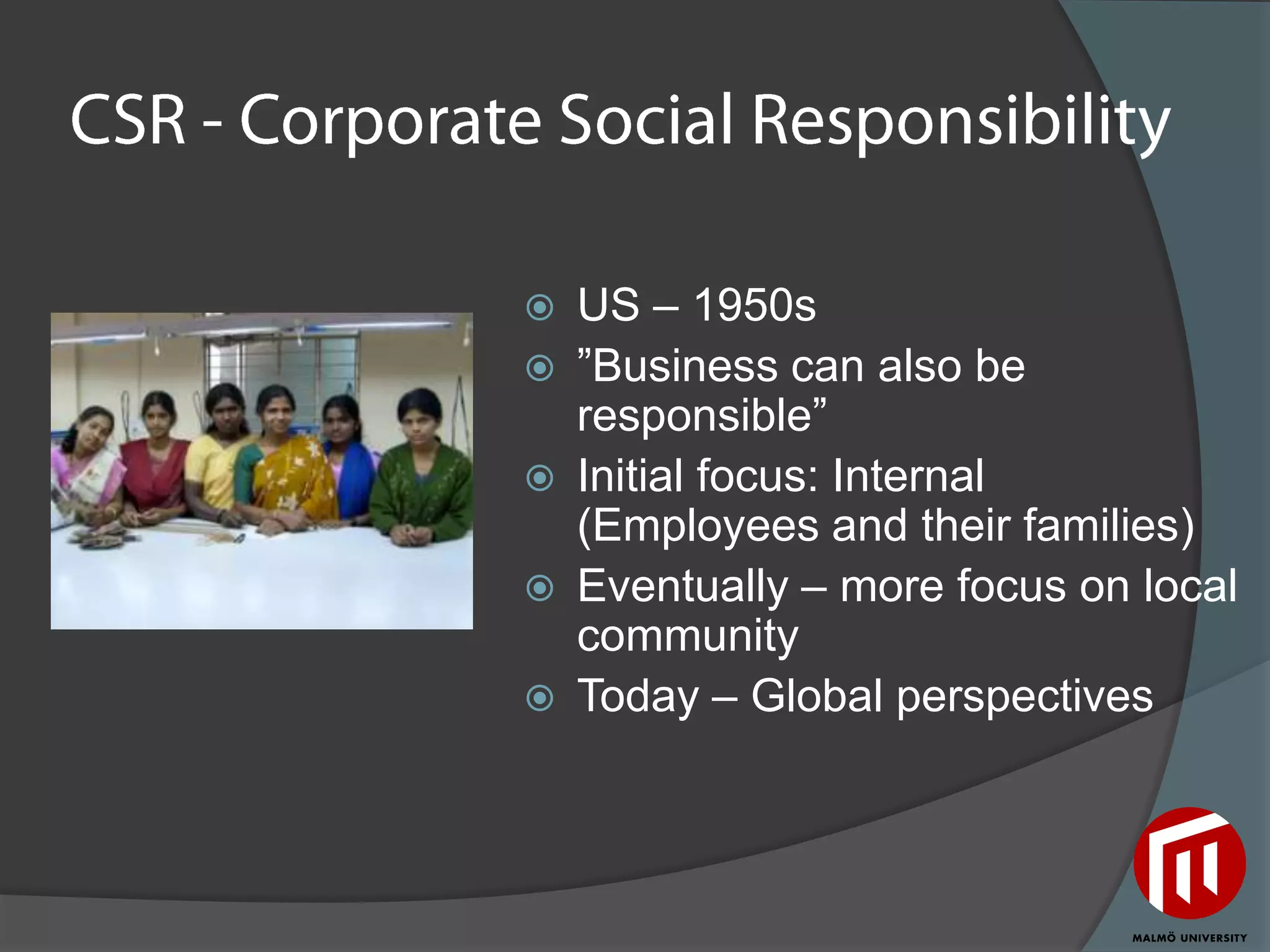 CSR - Corporate Social Responsibility

US – 1950s

”Business can also be responsible”

Initial focus: Internal (Employees and their families)

Eventually – more focus on local community

Today – Global perspectives

MALMÖ UNIVERSITY